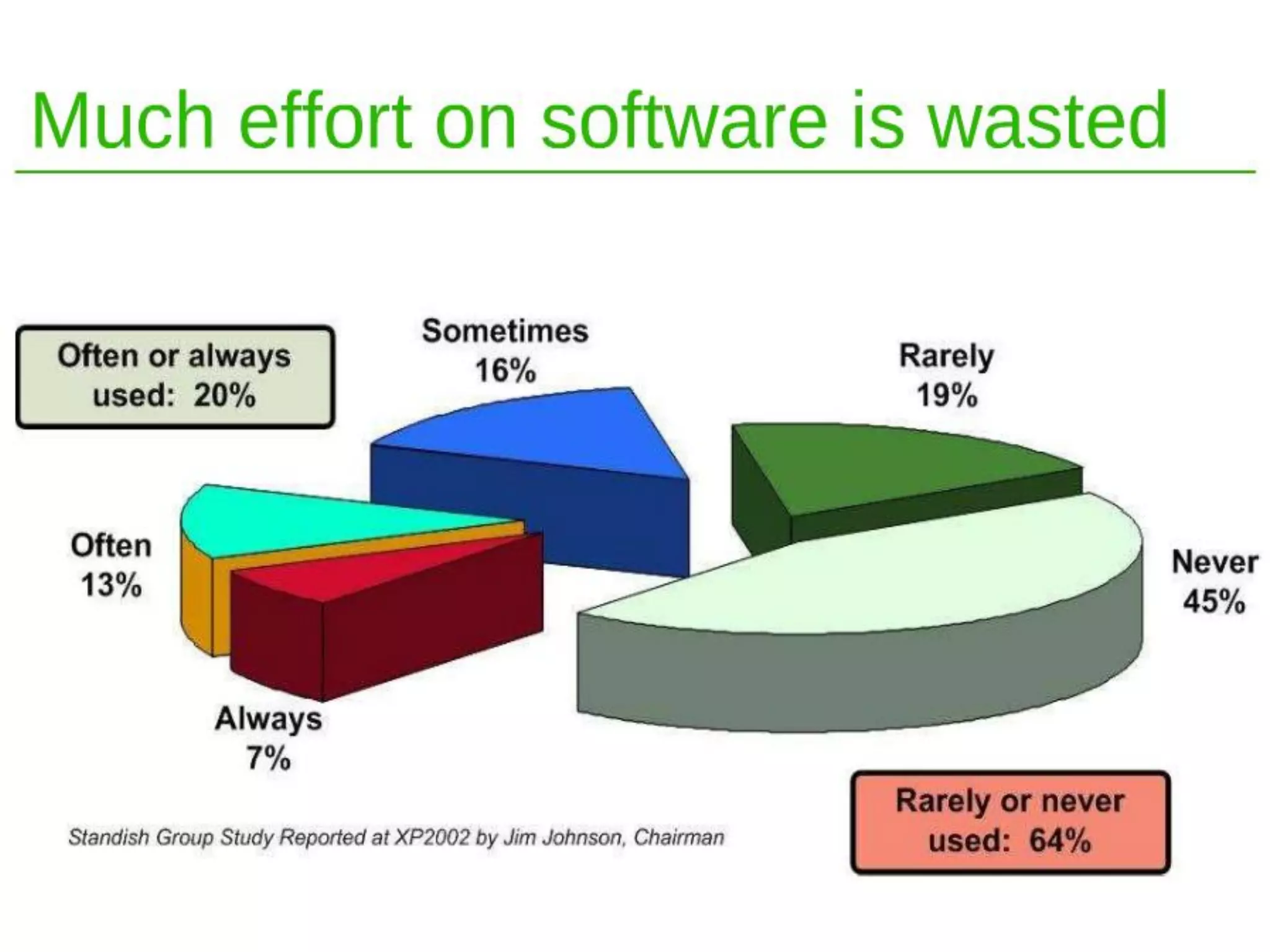 Much effort on software is wasted

Often or always used: 20%

Sometimes 16%

Rarely 19%

Often 13%

Never 45%

Always 7%

Standish Group Study Reported at XP2002 by Jim Johnson, Chairman

Rarely or never used: 64%